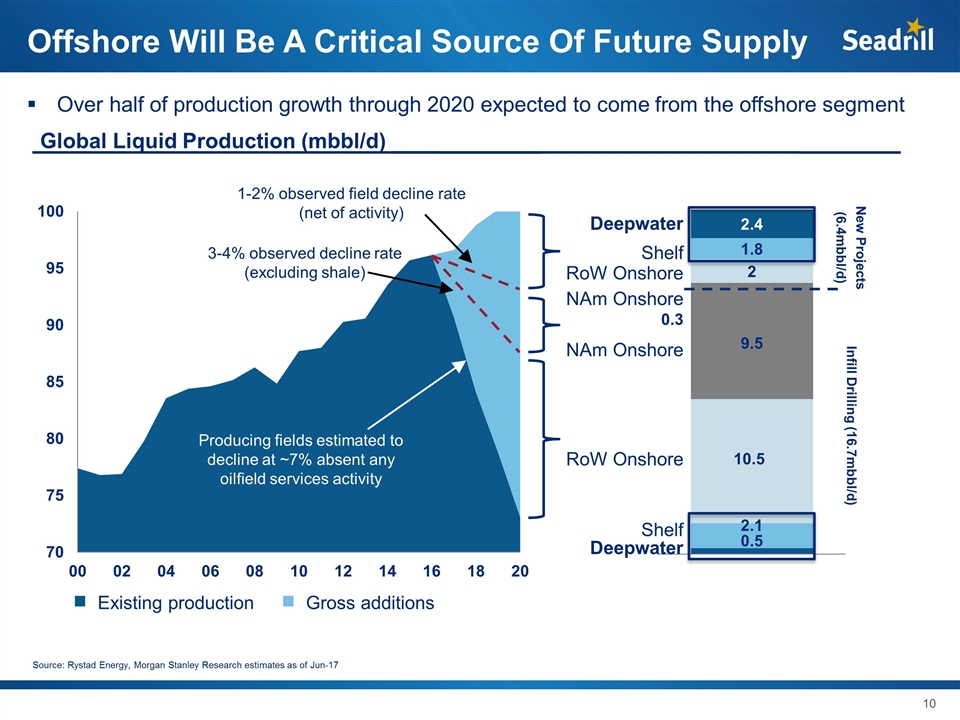 Offshore Will Be A Critical Source Of Future Supply

Seadrill

▪ Over half of production growth through 2020 expected to come from the offshore segment

Global Liquid Production (mbbl/d)

1-2% observed field decline rate (net of activity)

3-4% observed decline rate (excluding shale)

Producing fields estimated to decline at ~7% absent any oilfield services activity

100
95
90
85
80
75
70

00 02 04 06 08 10 12 14 16 18 20

Existing production    Gross additions

Deepwater 2.4
Shelf 1.8
RoW Onshore 2
NAm Onshore 0.3
NAm Onshore 9.5
RoW Onshore 10.5
Shelf 2.1
Deepwater 0.5

New Projects (6.4mbbl/d)

Infill Drilling (16.7mbbl/d)

Source: Rystad Energy, Morgan Stanley Research estimates as of Jun-17

10